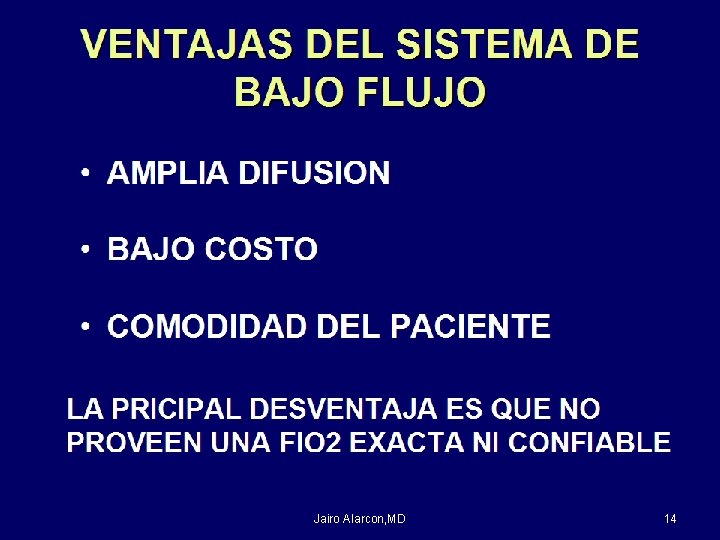 VENTAJAS DEL SISTEMA DE BAJO FLUJO

• AMPLIA DIFUSION

• BAJO COSTO

• COMODIDAD DEL PACIENTE

LA PRICIPAL DESVENTAJA ES QUE NO PROVEEN UNA FIO2 EXACTA NI CONFIABLE

Jairo Alarcon,MD

14